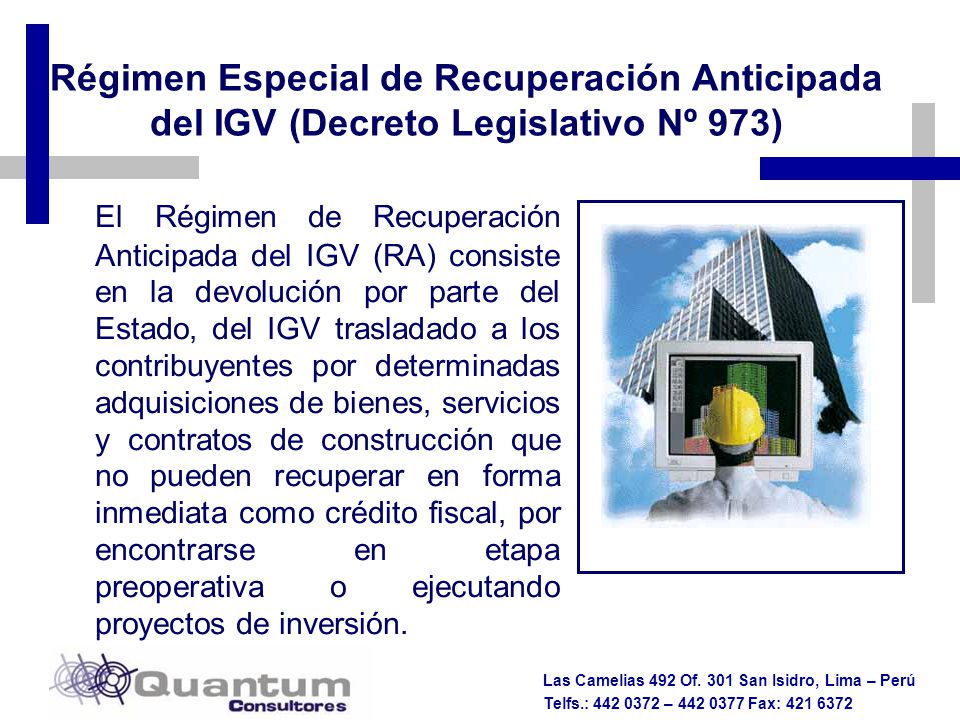 Régimen Especial de Recuperación Anticipada del IGV (Decreto Legislativo Nº 973)

El Régimen de Recuperación Anticipada del IGV (RA) consiste en la devolución por parte del Estado, del IGV trasladado a los contribuyentes por determinadas adquisiciones de bienes, servicios y contratos de construcción que no pueden recuperar en forma inmediata como crédito fiscal, por encontrarse en etapa preoperativa o ejecutando proyectos de inversión.

Quantum Consultores

Las Camelias 492 Of. 301 San Isidro, Lima – Perú
Telfs.: 442 0372 – 442 0377 Fax: 421 6372